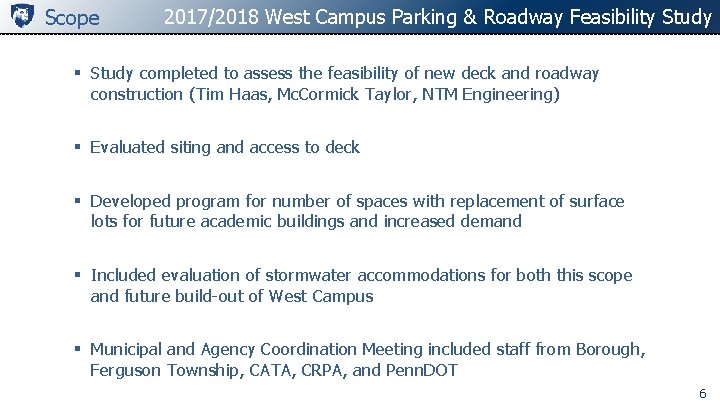 Scope

2017/2018 West Campus Parking & Roadway Feasibility Study

▪ Study completed to assess the feasibility of new deck and roadway construction (Tim Haas, McCormick Taylor, NTM Engineering)

▪ Evaluated siting and access to deck

▪ Developed program for number of spaces with replacement of surface lots for future academic buildings and increased demand

▪ Included evaluation of stormwater accommodations for both this scope and future build-out of West Campus

▪ Municipal and Agency Coordination Meeting included staff from Borough, Ferguson Township, CATA, CRPA, and PennDOT

6